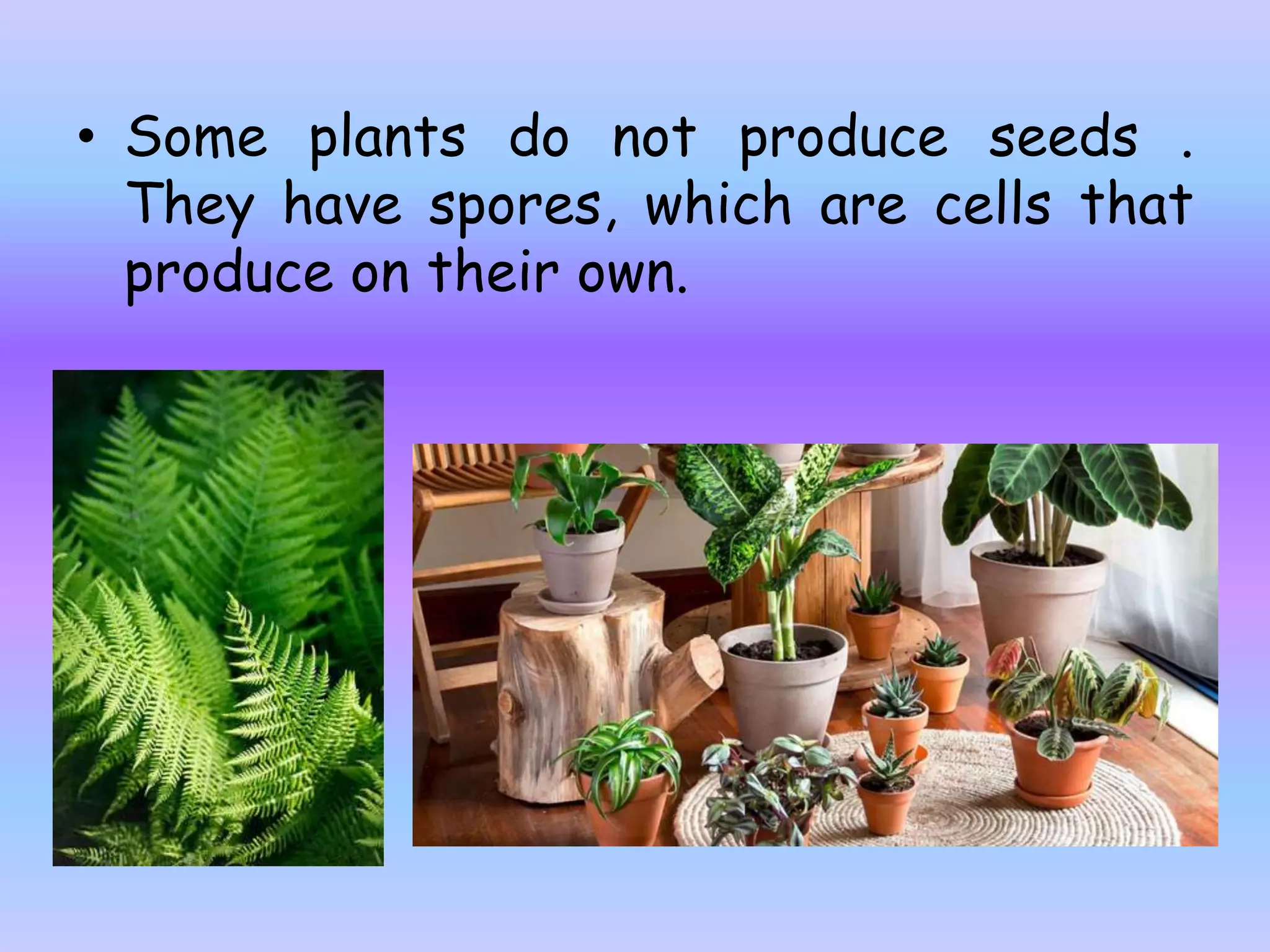 • Some plants do not produce seeds . They have spores, which are cells that produce on their own.